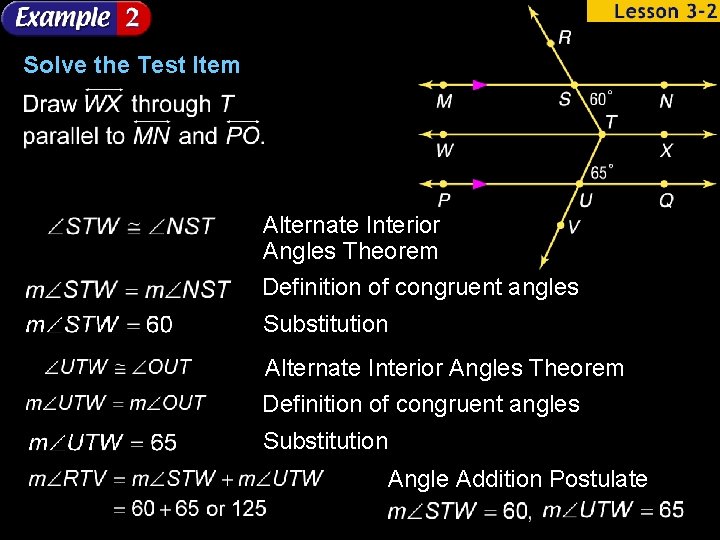 Example 2

Lesson 3-2

Solve the Test Item

Draw $\overleftrightarrow{WX}$ through $T$ parallel to $\overleftrightarrow{MN}$ and $\overleftrightarrow{PO}$.

R
M S 60° N
T
W X
65°
P U Q
V

$\angle STW \cong \angle NST$ Alternate Interior Angles Theorem

$m\angle STW = m\angle NST$ Definition of congruent angles

$m\angle STW = 60$ Substitution

$\angle UTW \cong \angle OUT$ Alternate Interior Angles Theorem

$m\angle UTW = m\angle OUT$ Definition of congruent angles

$m\angle UTW = 65$ Substitution

$m\angle RTV = m\angle STW + m\angle UTW$ Angle Addition Postulate
$= 60 + 65$ or $125$ $m\angle STW = 60$, $m\angle UTW = 65$